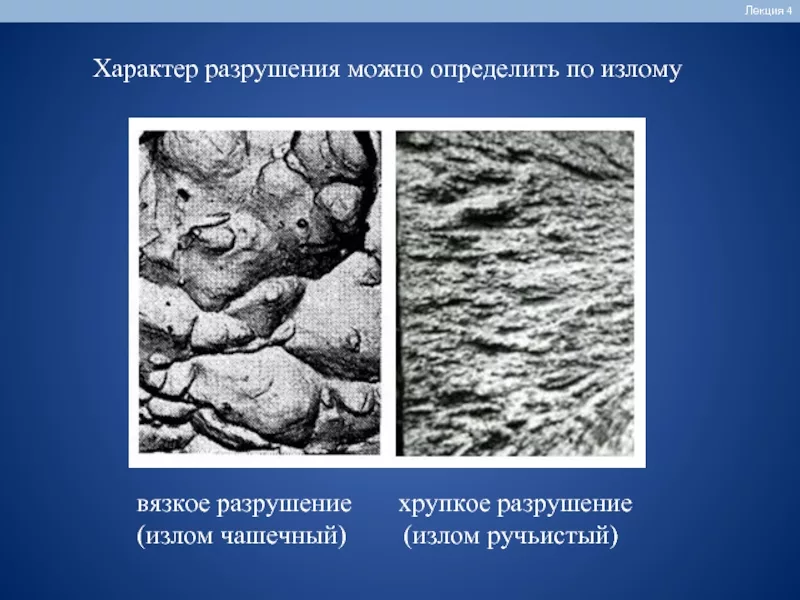 Лекция 4

Характер разрушения можно определить по излому

вязкое разрушение
(излом чашечный)

хрупкое разрушение
(излом ручьистый)